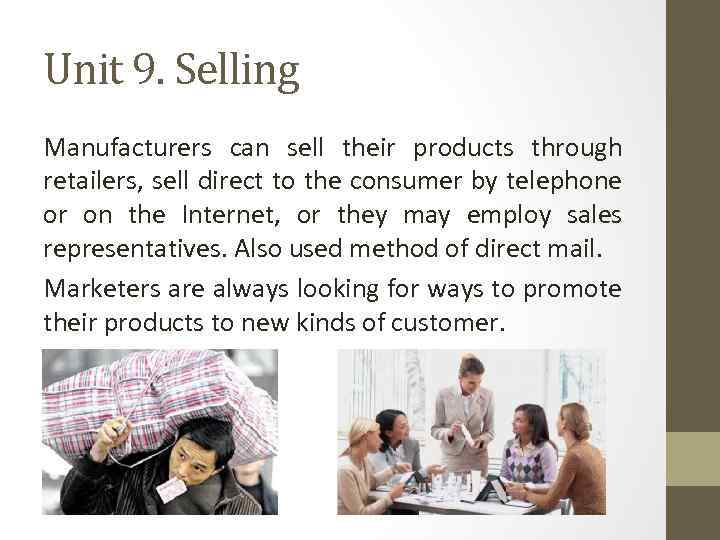 Unit 9. Selling

Manufacturers can sell their products through retailers, sell direct to the consumer by telephone or on the Internet, or they may employ sales representatives. Also used method of direct mail.

Marketers are always looking for ways to promote their products to new kinds of customer.